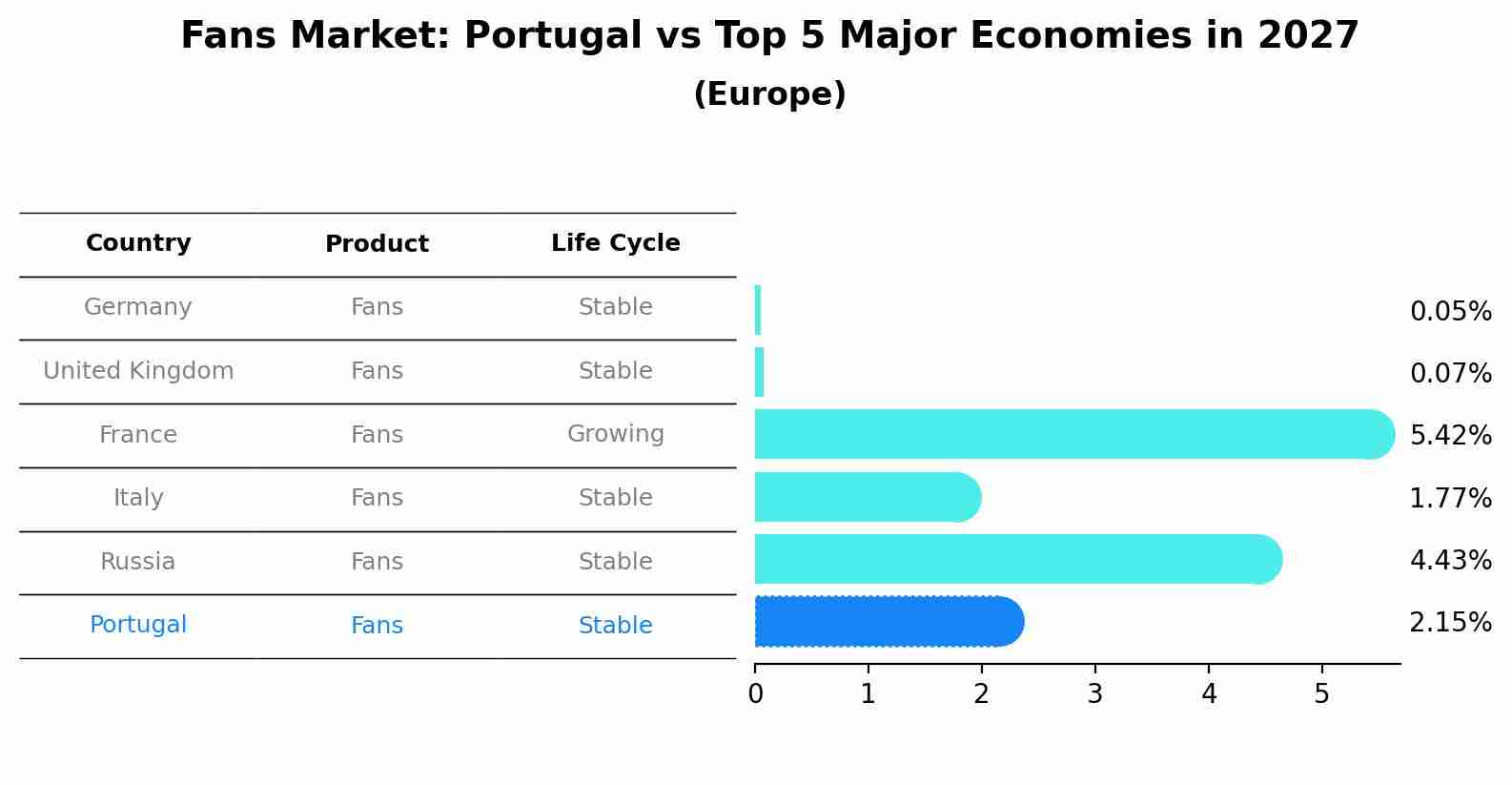 Fans Market: Portugal vs Top 5 Major Economies in 2027
(Europe)

| Country | Product | Life Cycle |
|---|---|---|
| Germany | Fans | Stable |
| United Kingdom | Fans | Stable |
| France | Fans | Growing |
| Italy | Fans | Stable |
| Russia | Fans | Stable |
| Portugal | Fans | Stable |

0.05%
0.07%
5.42%
1.77%
4.43%
2.15%

0 1 2 3 4 5